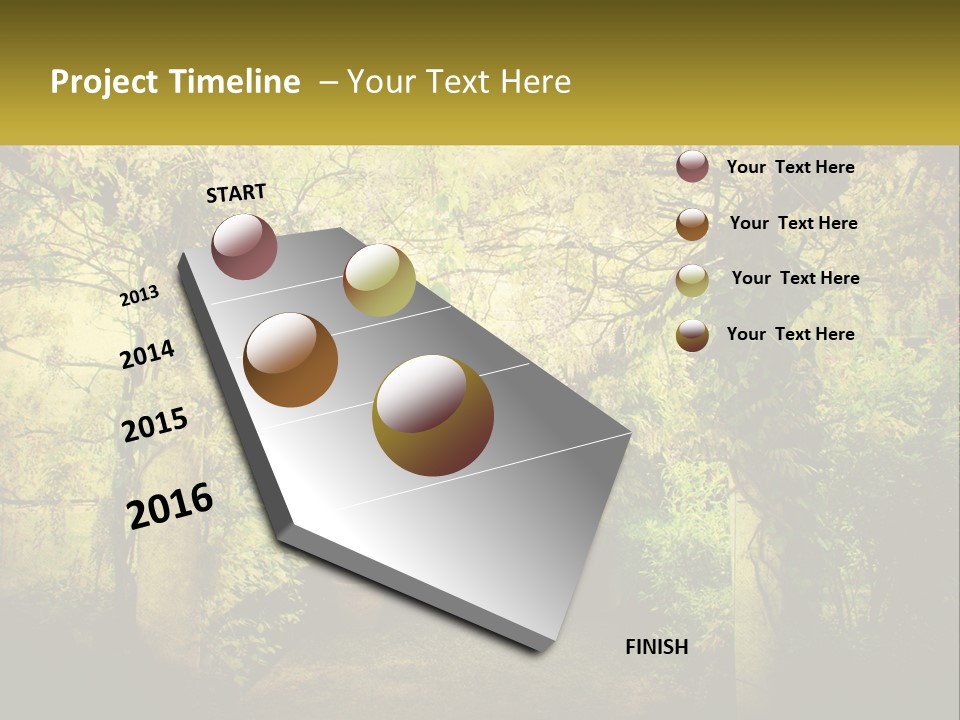 Project Timeline – Your Text Here

START

2013

2014

2015

2016

FINISH

Your Text Here

Your Text Here

Your Text Here

Your Text Here